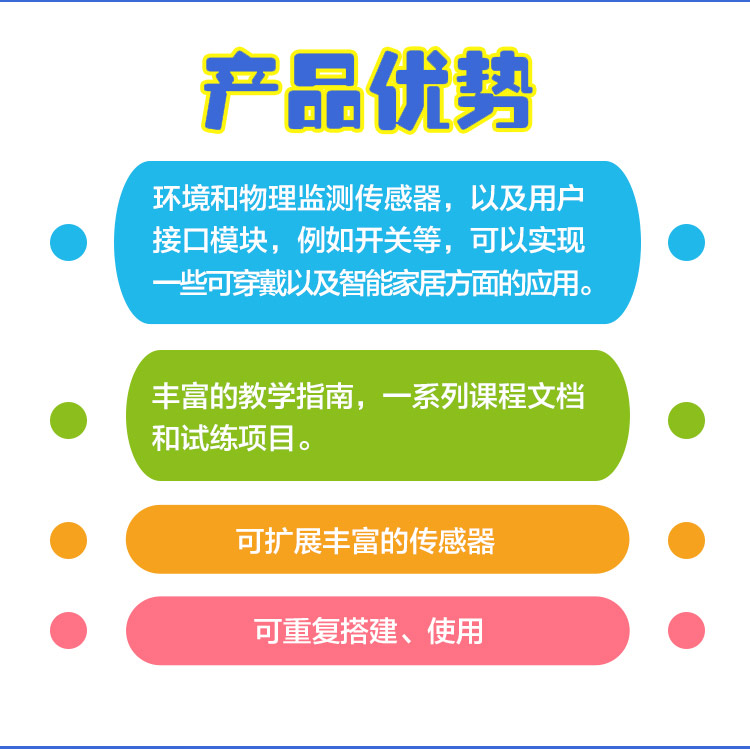 产品优势

环境和物理监测传感器，以及用户接口模块，例如开关等，可以实现一些可穿戴以及智能家居方面的应用。

丰富的教学指南，一系列课程文档和试练项目。

可扩展丰富的传感器

可重复搭建、使用